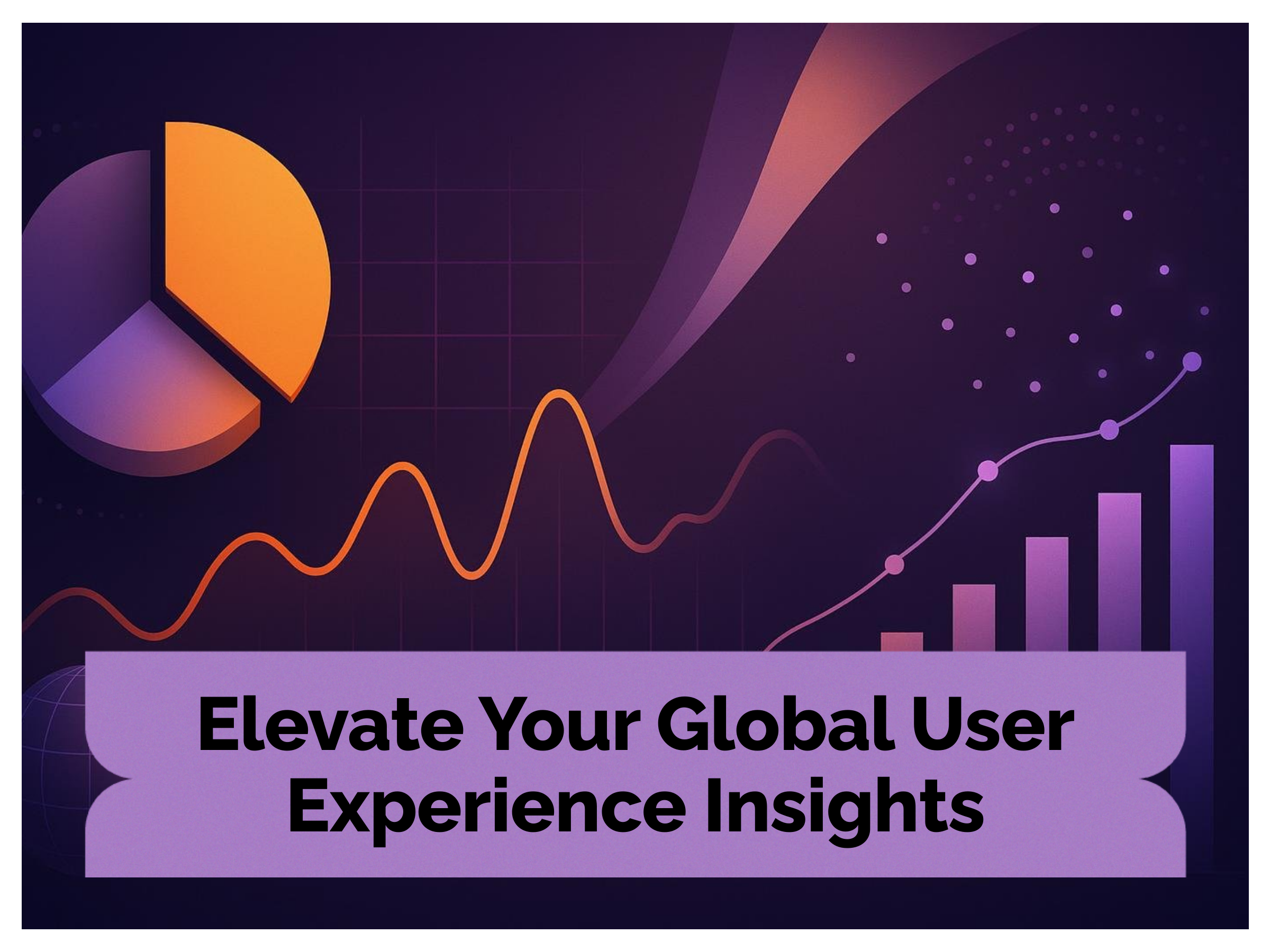 Elevate Your Global User Experience Insights